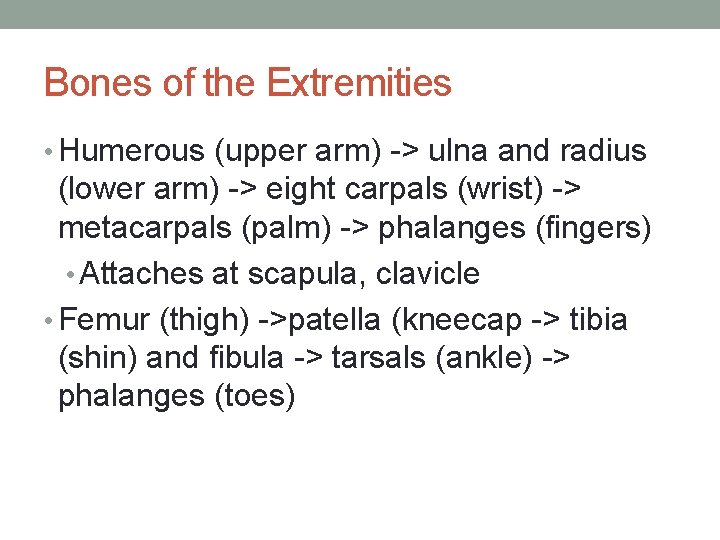 Bones of the Extremities

• Humerous (upper arm) -> ulna and radius (lower arm) -> eight carpals (wrist) -> metacarpals (palm) -> phalanges (fingers)

• Attaches at scapula, clavicle

• Femur (thigh) ->patella (kneecap -> tibia (shin) and fibula -> tarsals (ankle) -> phalanges (toes)